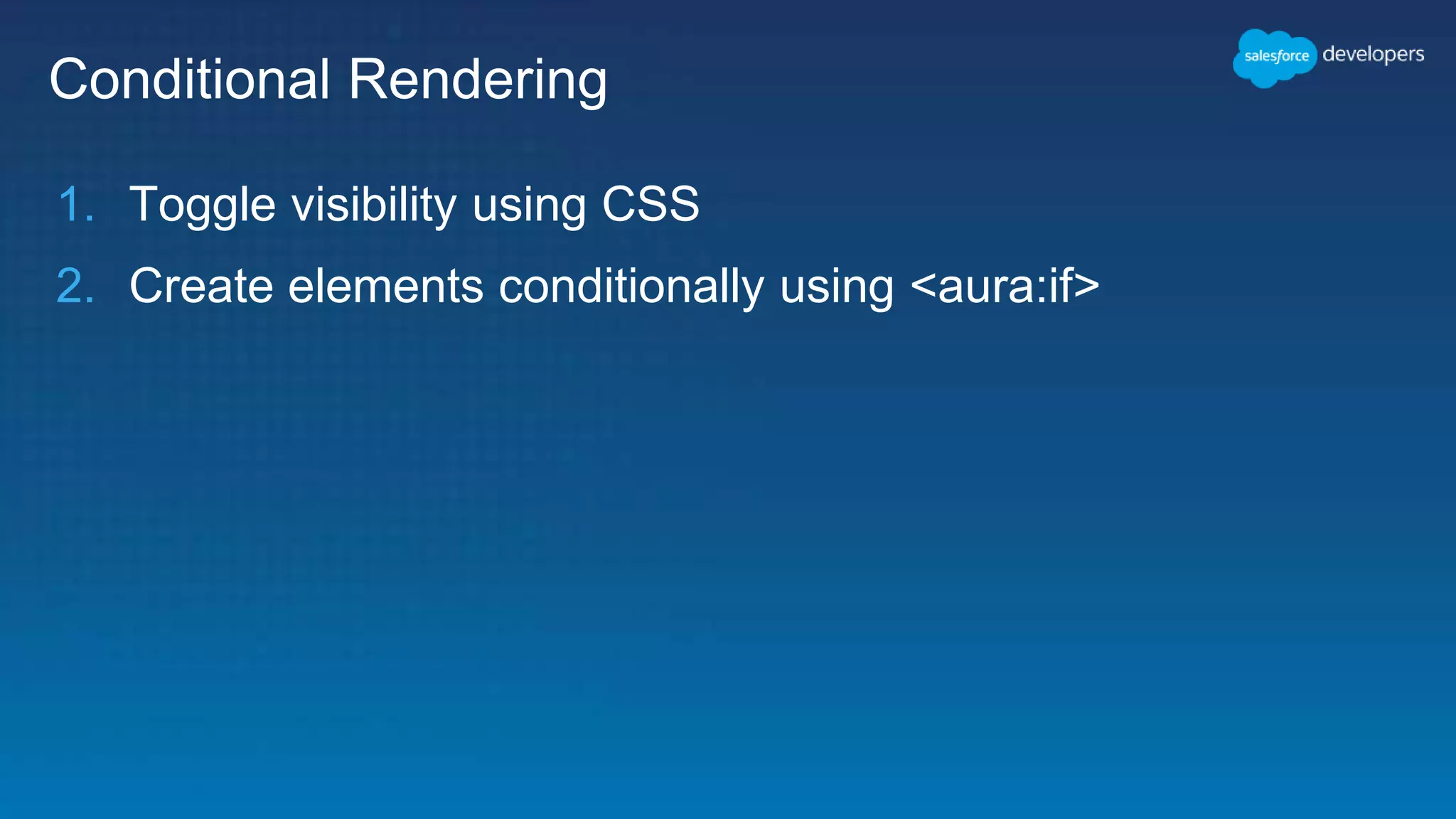 Conditional Rendering

salesforce developers

1. Toggle visibility using CSS
2. Create elements conditionally using <aura:if>